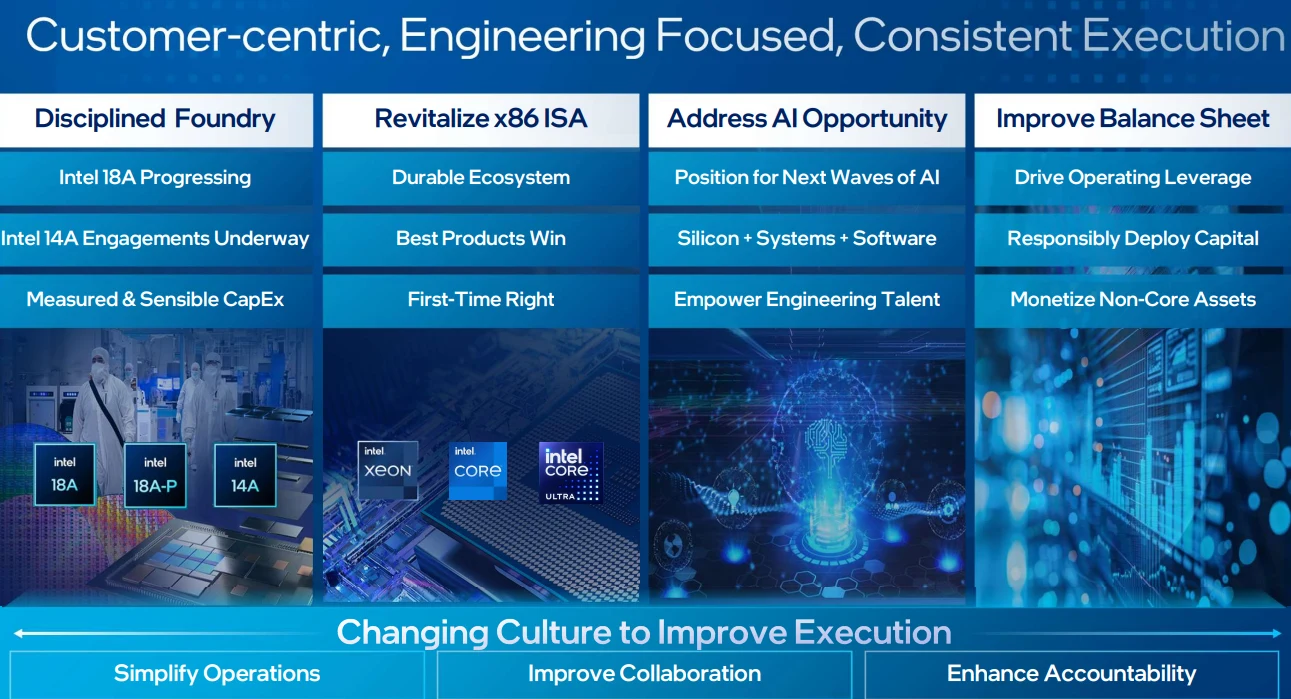 Customer-centric, Engineering Focused, Consistent Execution

Disciplined Foundry

Intel 18A Progressing

Intel 14A Engagements Underway

Measured & Sensible CapEx

intel 18A

intel 18A-P

intel 14A

Revitalize x86 ISA

Durable Ecosystem

Best Products Win

First-Time Right

intel XEON

intel CORE

intel CORE ULTRA

Address AI Opportunity

Position for Next Waves of AI

Silicon + Systems + Software

Empower Engineering Talent

Improve Balance Sheet

Drive Operating Leverage

Responsibly Deploy Capital

Monetize Non-Core Assets

Changing Culture to Improve Execution

Simplify Operations

Improve Collaboration

Enhance Accountability